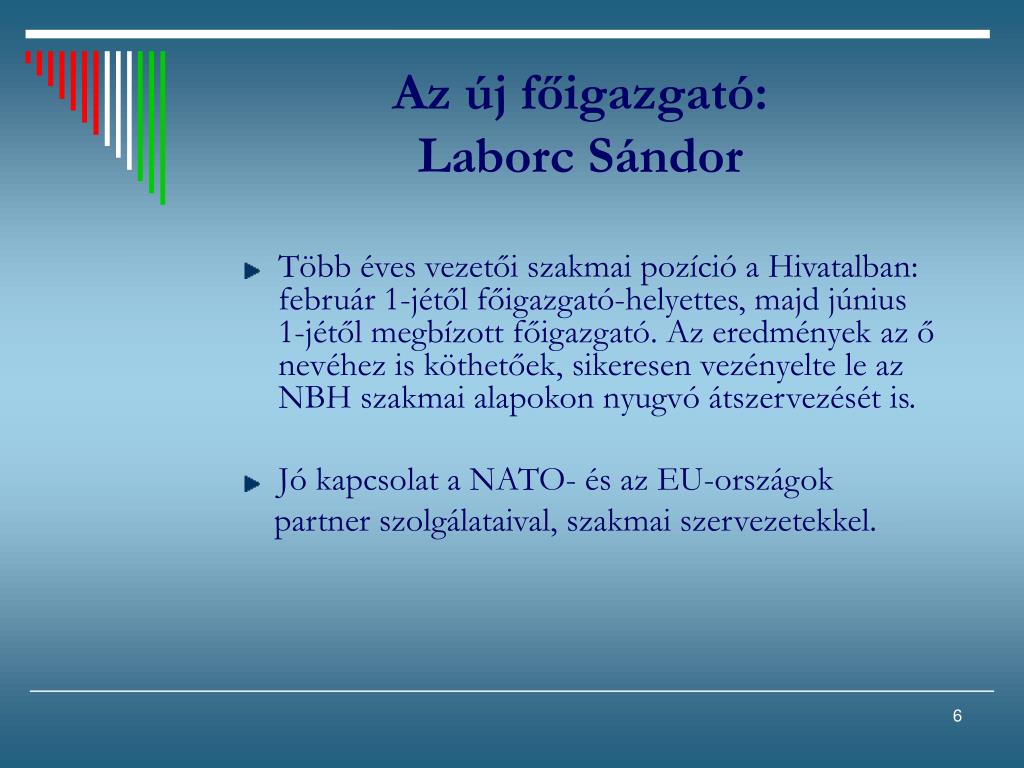 Az új főigazgató:
Laborc Sándor

Több éves vezetői szakmai pozíció a Hivatalban: február 1-jétől főigazgató-helyettes, majd június 1-jétől megbízott főigazgató. Az eredmények az ő nevéhez is köthetőek, sikeresen vezényelte le az NBH szakmai alapokon nyugvó átszervezését is.

Jó kapcsolat a NATO- és az EU-országok partner szolgálataival, szakmai szervezetekkel.

6